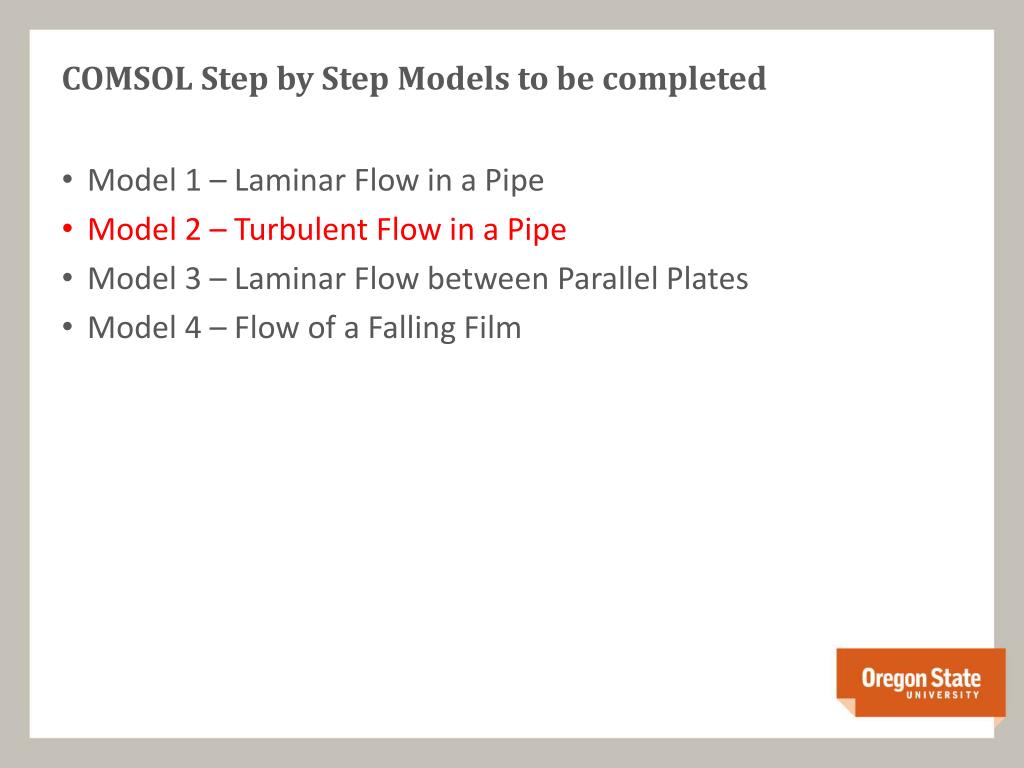 COMSOL Step by Step Models to be completed

• Model 1 – Laminar Flow in a Pipe
• Model 2 – Turbulent Flow in a Pipe
• Model 3 – Laminar Flow between Parallel Plates
• Model 4 – Flow of a Falling Film

Oregon State
UNIVERSITY